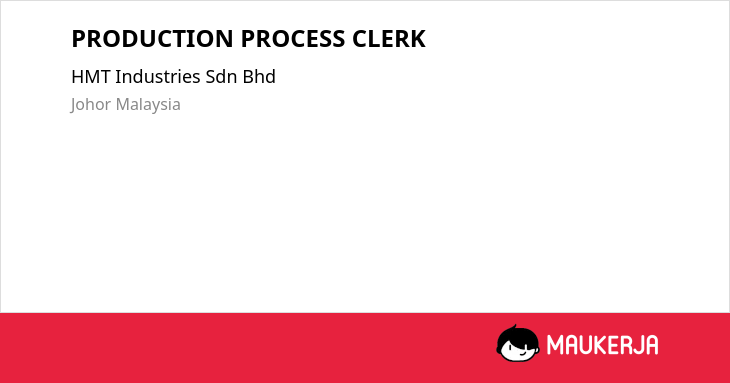 PRODUCTION PROCESS CLERK

HMT Industries Sdn Bhd

Johor Malaysia

MAUKERJA